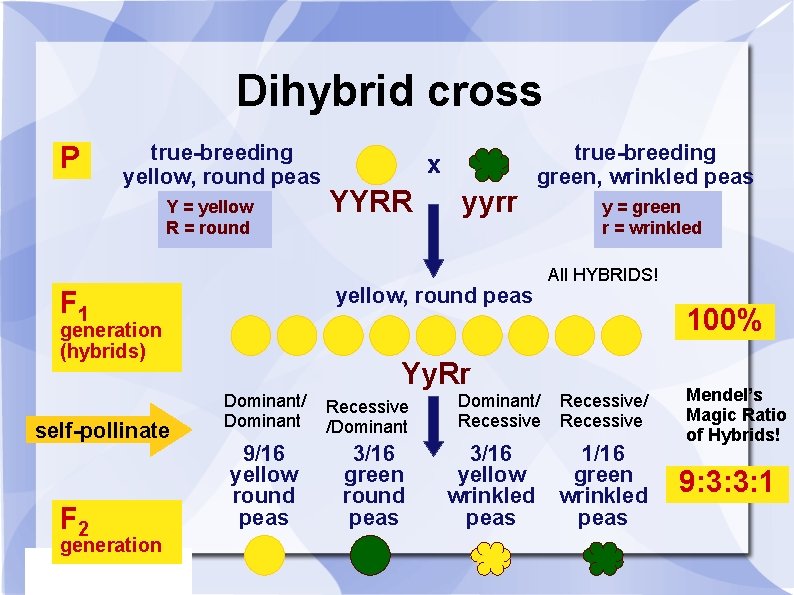 Dihybrid cross

P

true-breeding yellow, round peas

Y = yellow
R = round

YYRR

x

yyrr

true-breeding green, wrinkled peas

y = green
r = wrinkled

All HYBRIDS!

$F_1$ generation (hybrids)

yellow, round peas

100%

YyRr

self-pollinate

Dominant/ Dominant

Recessive /Dominant

Dominant/ Recessive

Recessive/ Recessive

Mendel's Magic Ratio of Hybrids!

9/16 yellow round peas

3/16 green round peas

3/16 yellow wrinkled peas

1/16 green wrinkled peas

9:3:3:1

$F_2$ generation